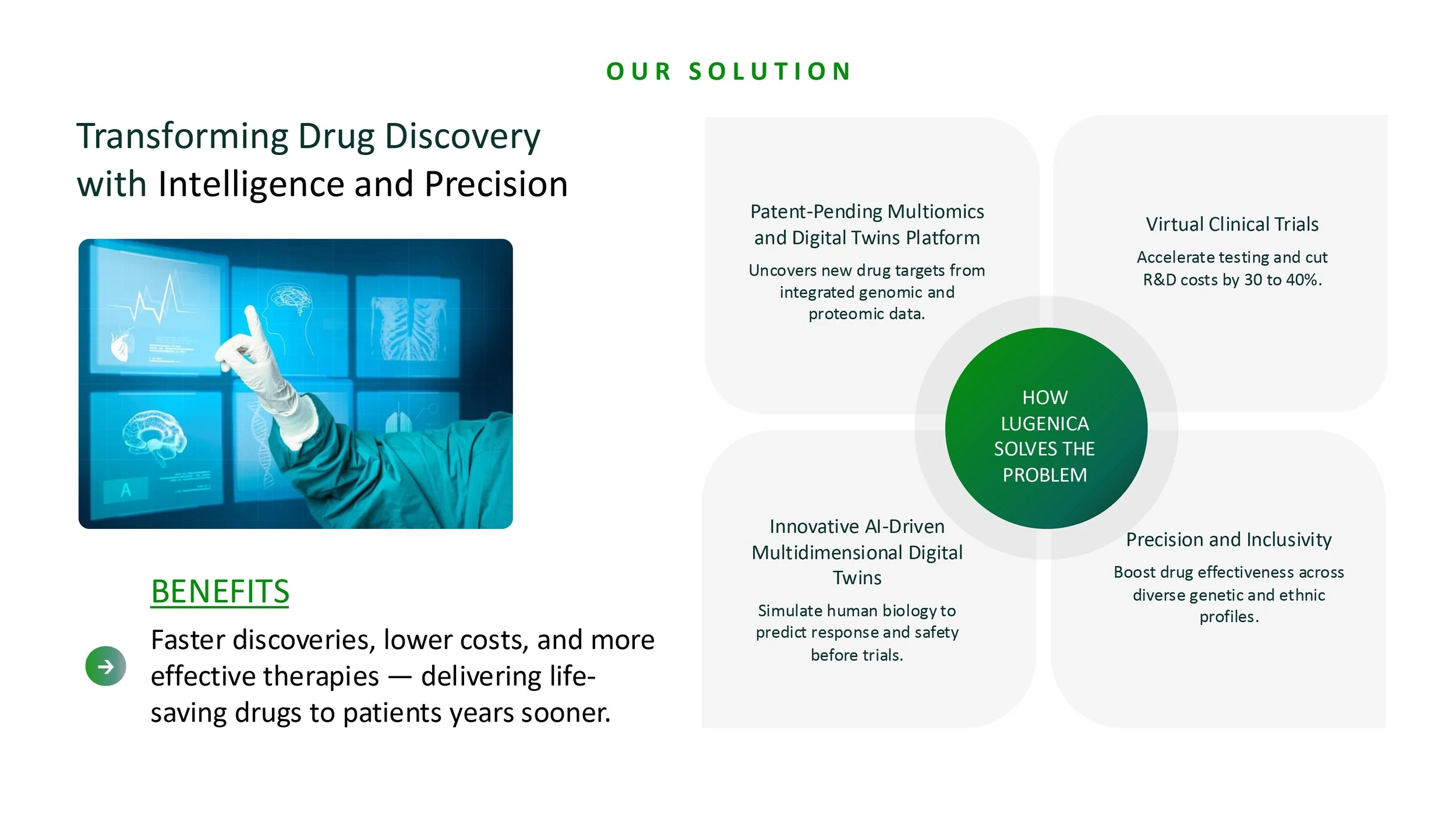 OUR SOLUTION

Transforming Drug Discovery with Intelligence and Precision

A

BENEFITS

Faster discoveries, lower costs, and more effective therapies — delivering life-saving drugs to patients years sooner.

Patent-Pending Multiomics and Digital Twins Platform

Uncovers new drug targets from integrated genomic and proteomic data.

Virtual Clinical Trials

Accelerate testing and cut R&D costs by 30 to 40%.

HOW LUGENICA SOLVES THE PROBLEM

Innovative AI-Driven Multidimensional Digital Twins

Simulate human biology to predict response and safety before trials.

Precision and Inclusivity

Boost drug effectiveness across diverse genetic and ethnic profiles.